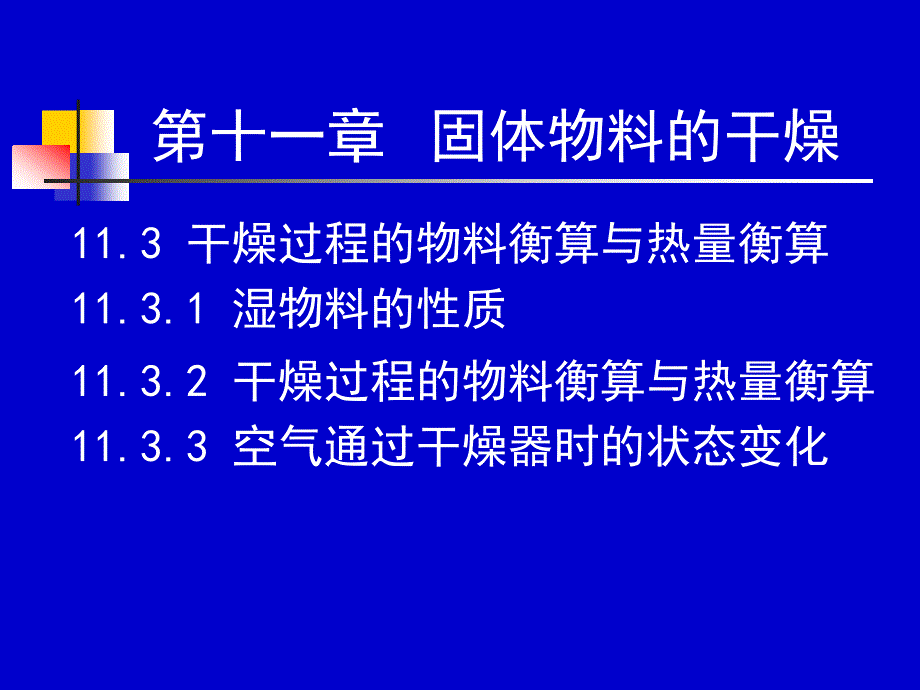 第十一章　固体物料的干燥

11.3 干燥过程的物料衡算与热量衡算

11.3.1 湿物料的性质

11.3.2 干燥过程的物料衡算与热量衡算

11.3.3 空气通过干燥器时的状态变化